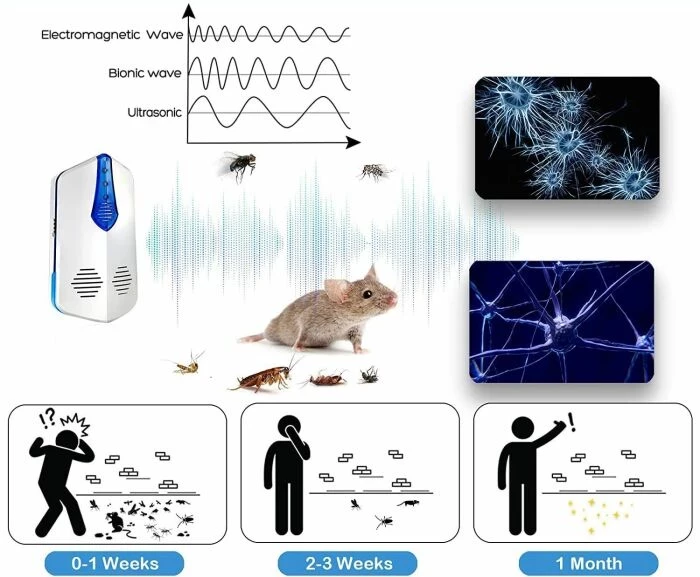 Electromagnetic Wave
Bionic wave
Ultrasonic

!?

!

0-1 Weeks
2-3 Weeks
1 Month